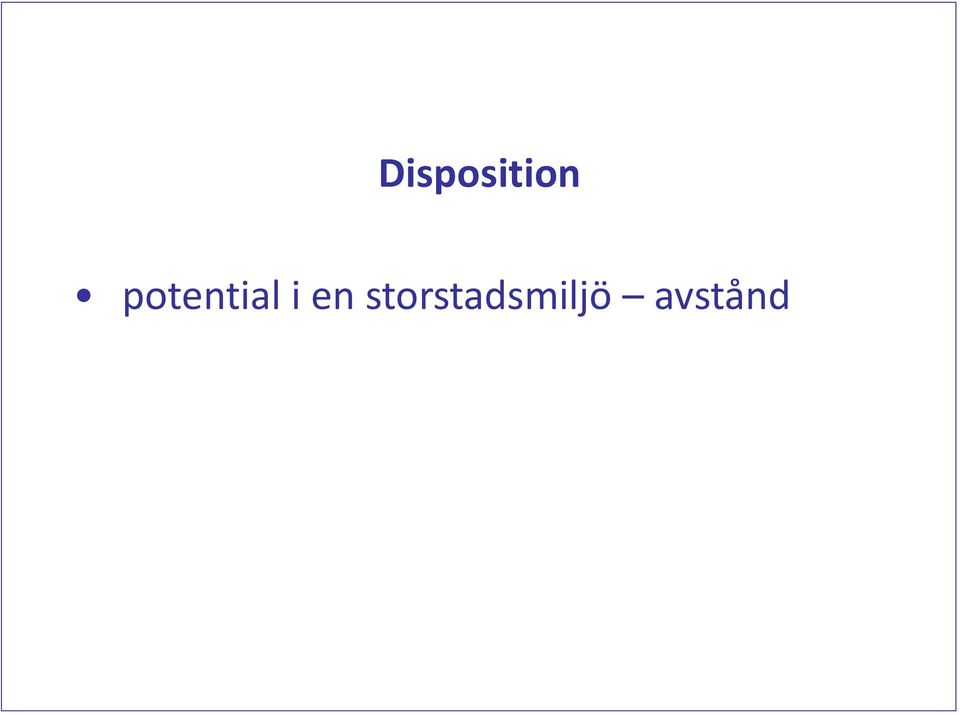 Disposition

• potential i en storstadsmiljö – avstånd